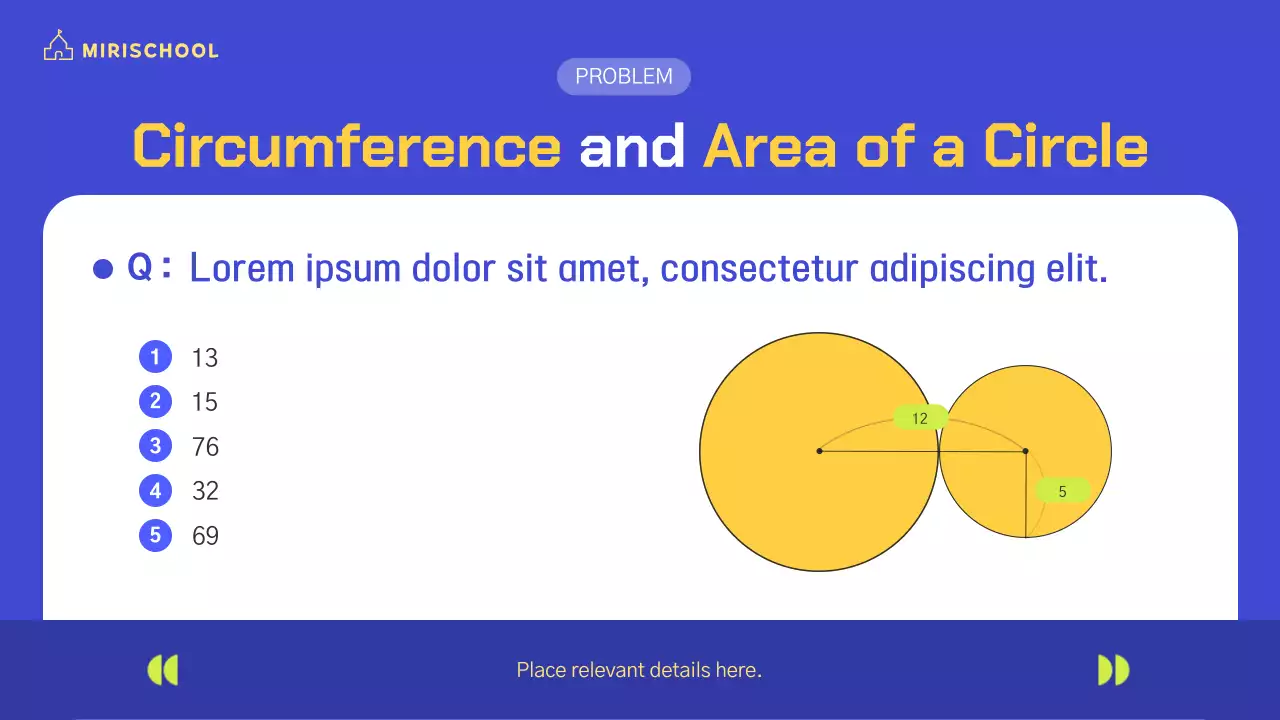 MIRISCHOOL

PROBLEM

Circumference and Area of a Circle

Q : Lorem ipsum dolor sit amet, consectetur adipiscing elit.

1 13
2 15
3 76
4 32
5 69

12
5

Place relevant details here.